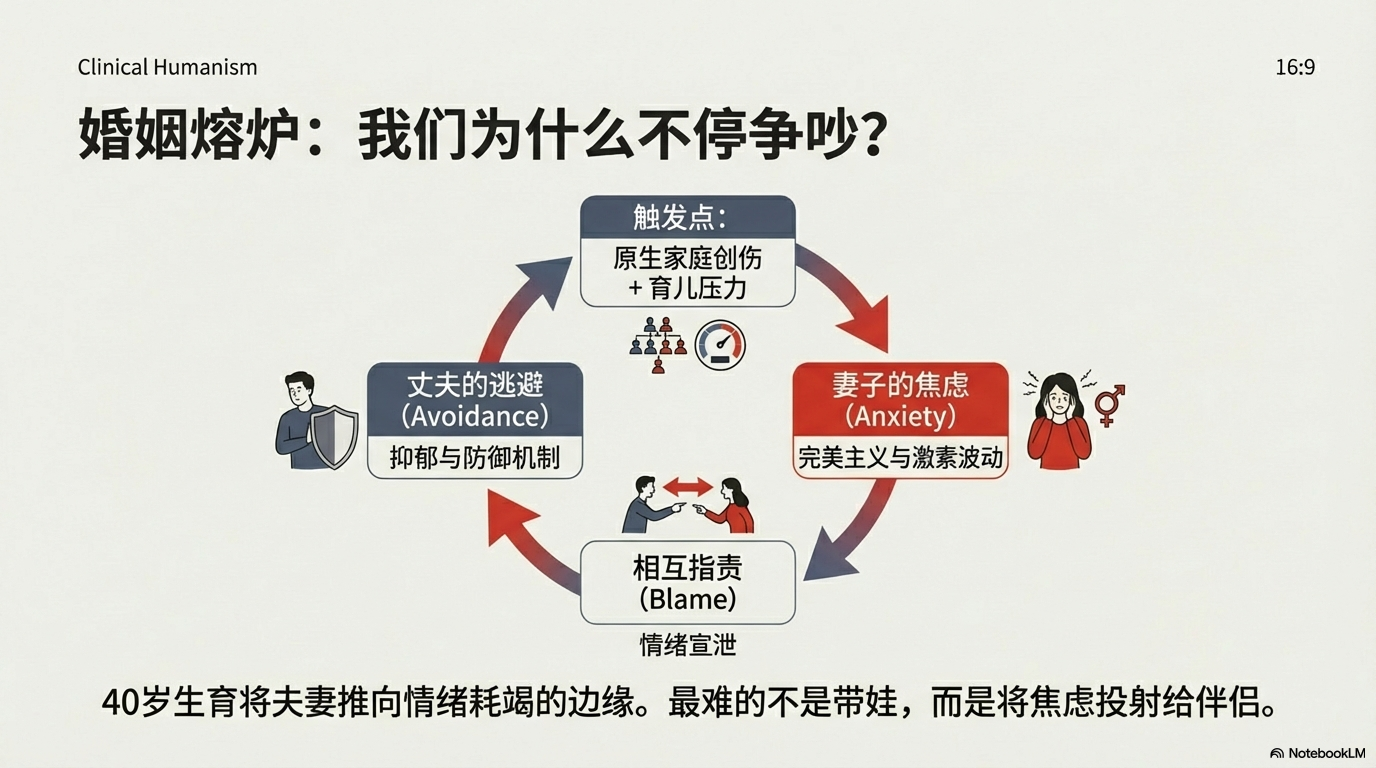 Clinical Humanism

16:9

婚姻熔炉：我们为什么不停争吵？

触发点：
原生家庭创伤
+ 育儿压力

妻子的焦虑
(Anxiety)
完美主义与激素波动

相互指责
(Blame)
情绪宣泄

丈夫的逃避
(Avoidance)
抑郁与防御机制

40岁生育将夫妻推向情绪耗竭的边缘。最难的不是带娃，而是将焦虑投射给伴侣。

NotebookLM